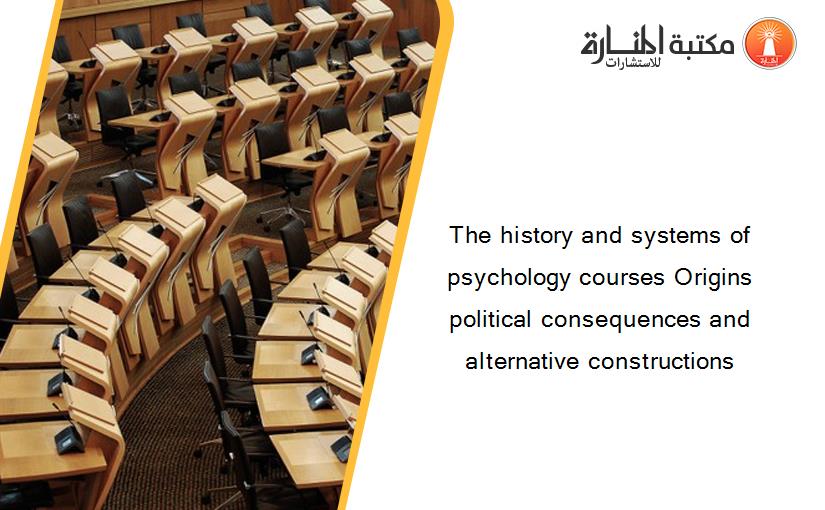 مكتبة المنارة للاستشارات

The history and systems of psychology courses Origins political consequences and alternative constructions